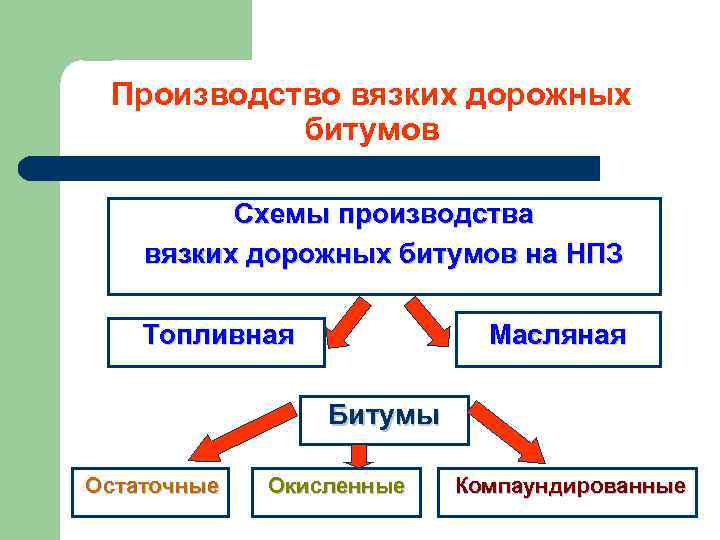 Производство вязких дорожных битумов

Схемы производства вязких дорожных битумов на НПЗ

Топливная

Масляная

Битумы

Остаточные

Окисленные

Компаундированные